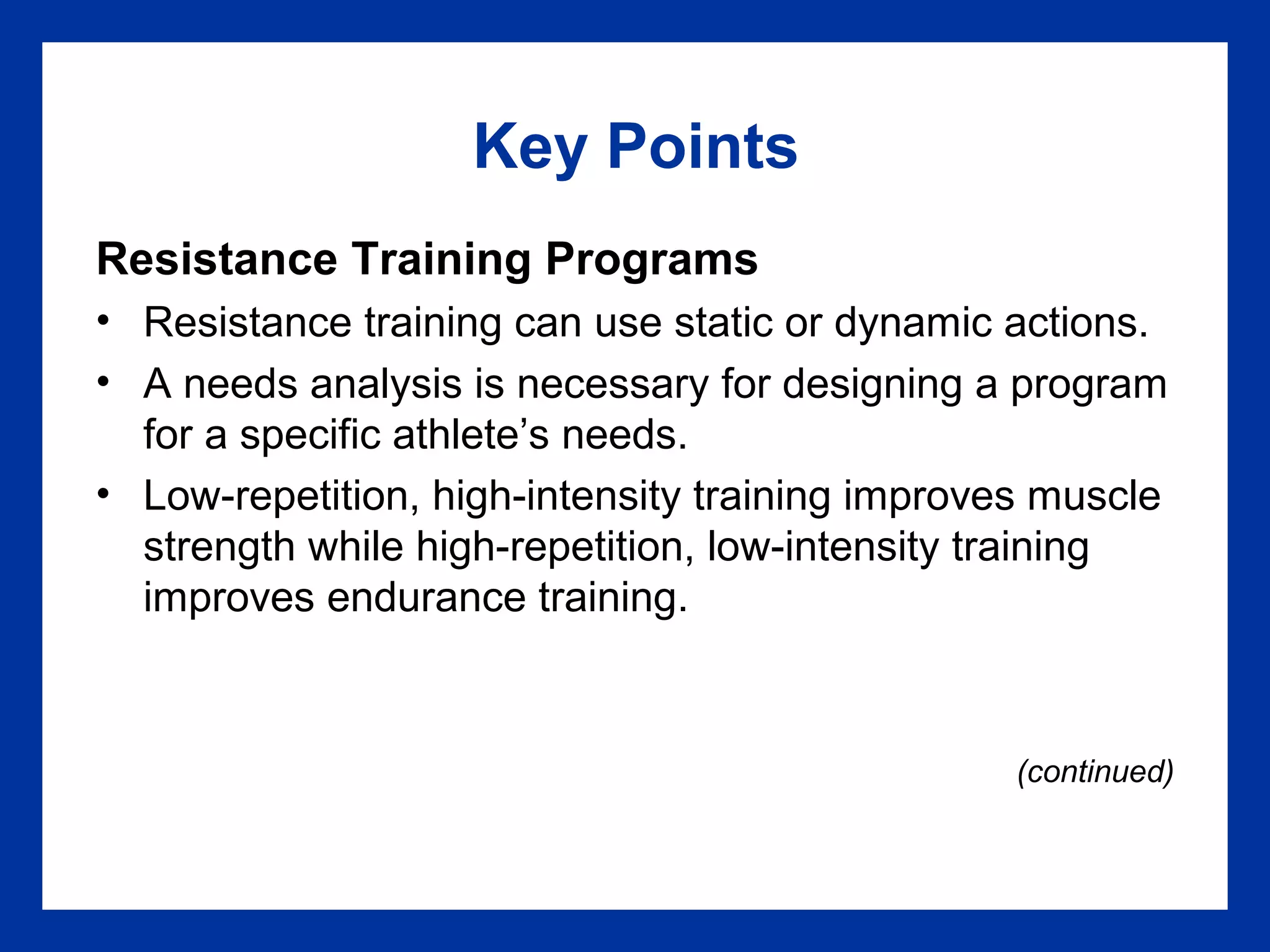 Key Points

Resistance Training Programs

• Resistance training can use static or dynamic actions.
• A needs analysis is necessary for designing a program for a specific athlete’s needs.
• Low-repetition, high-intensity training improves muscle strength while high-repetition, low-intensity training improves endurance training.

(continued)